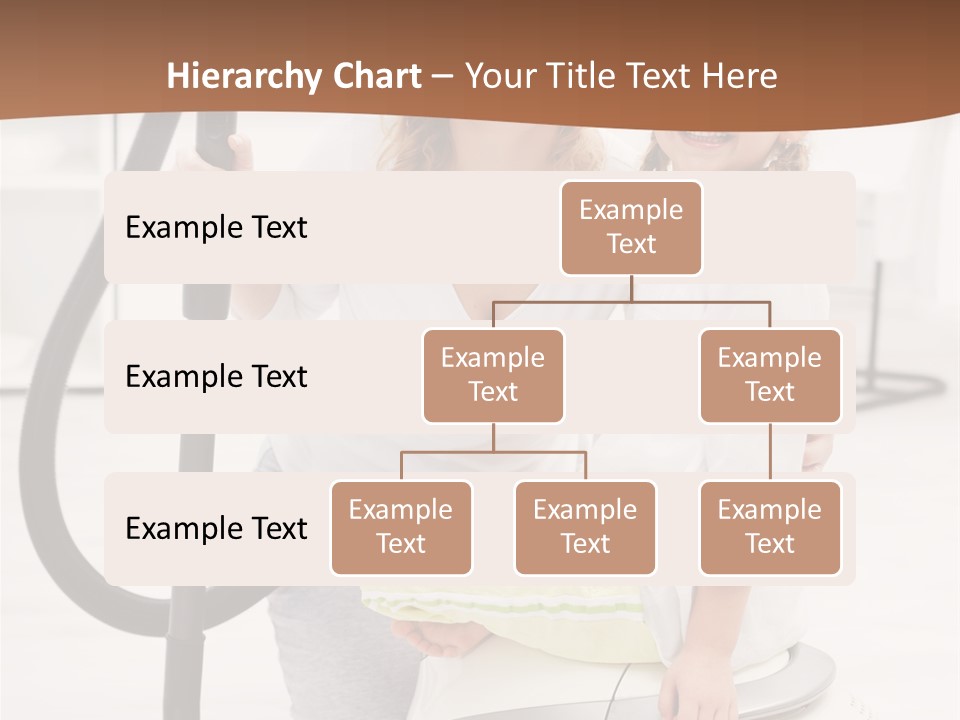 Hierarchy Chart – Your Title Text Here

Example Text

Example Text

Example Text

Example Text

Example Text

Example Text

Example Text

Example Text

Example Text